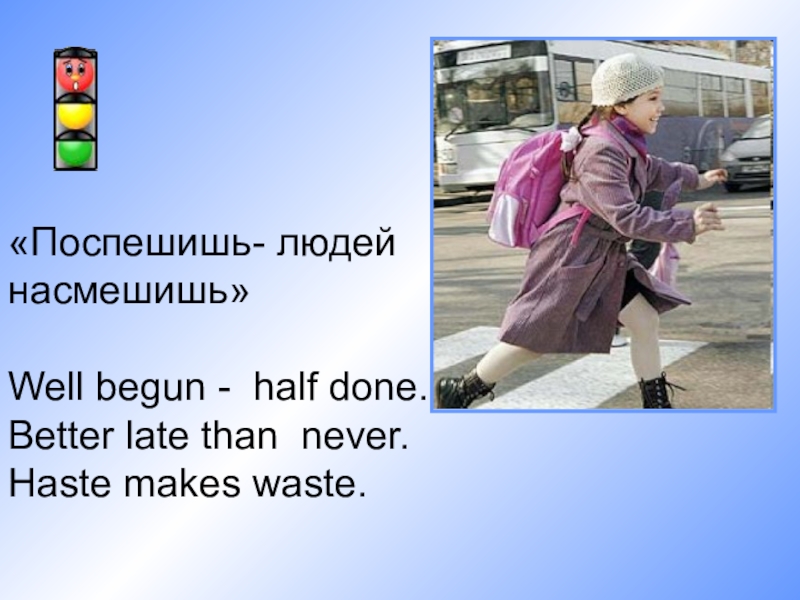 «Поспешишь- людей насмешишь»

Well begun - half done.
Better late than never.
Haste makes waste.